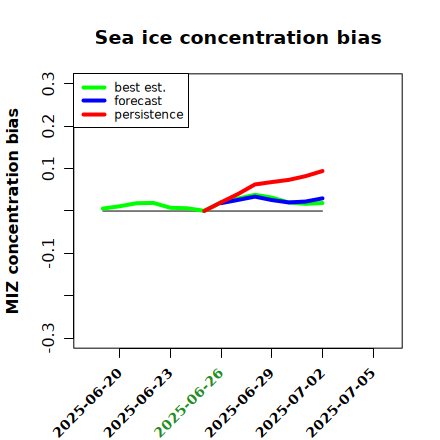 Sea ice concentration bias

best est.
forecast
persistence

MIZ concentration bias

0.3
0.2
0.1
-0.1
-0.3

2025-06-20
2025-06-23
2025-06-26
2025-06-29
2025-07-02
2025-07-05